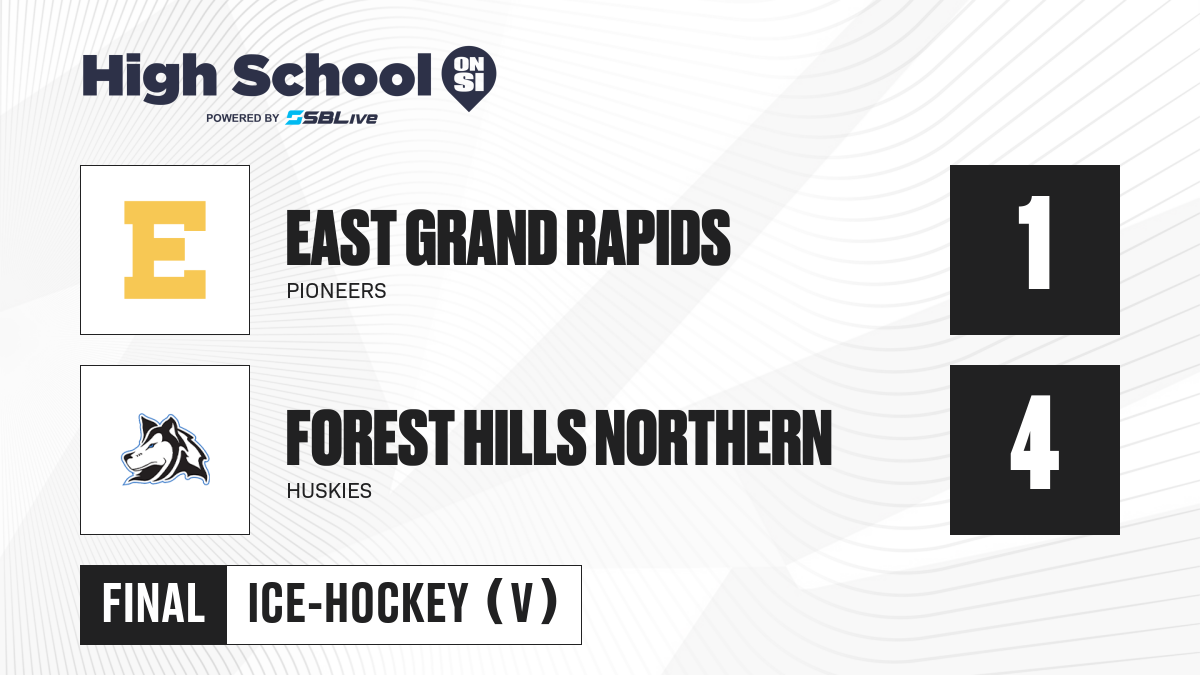 High School ON SI
POWERED BY SBLive

E

EAST GRAND RAPIDS
PIONEERS

1

FOREST HILLS NORTHERN
HUSKIES

4

FINAL ICE-HOCKEY (V)